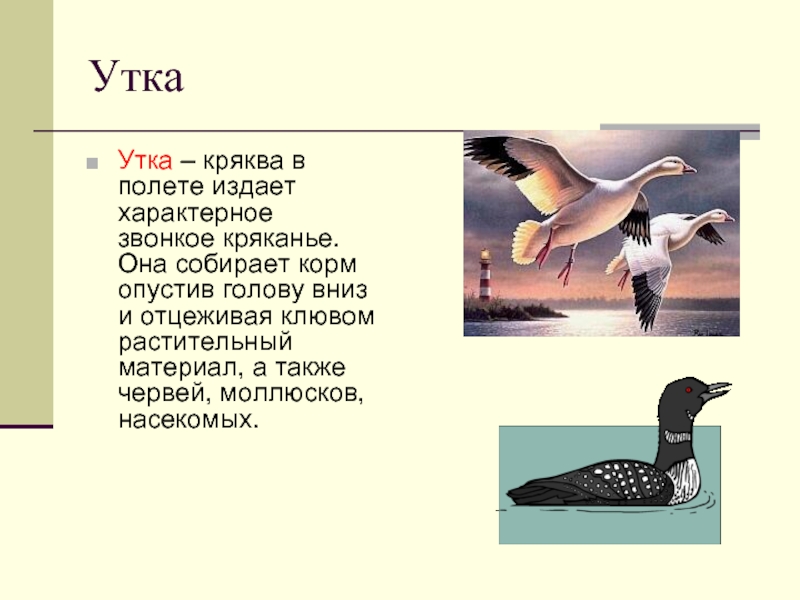 Утка

Утка – кряква в полете издает характерное звонкое кряканье. Она собирает корм опустив голову вниз и отцеживая клювом растительный материал, а также червей, моллюсков, насекомых.